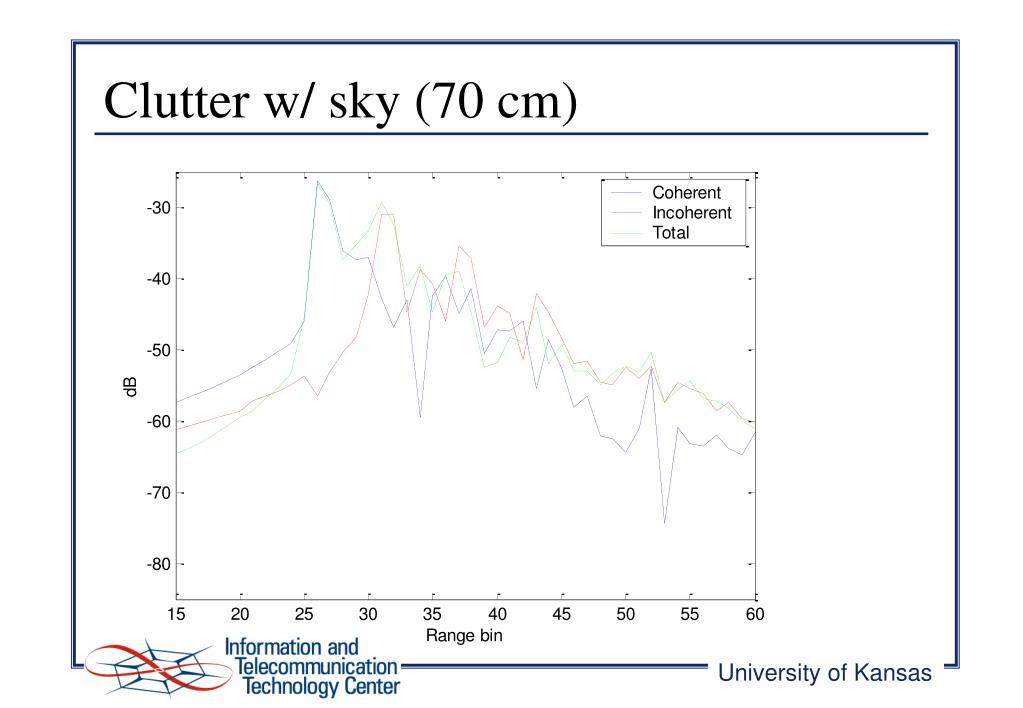 Clutter w/ sky (70 cm)

Coherent
Incoherent
Total

-30
-40
-50
-60
-70
-80

dB

15 20 25 30 35 40 45 50 55 60

Range bin

Information and Telecommunication Technology Center

University of Kansas